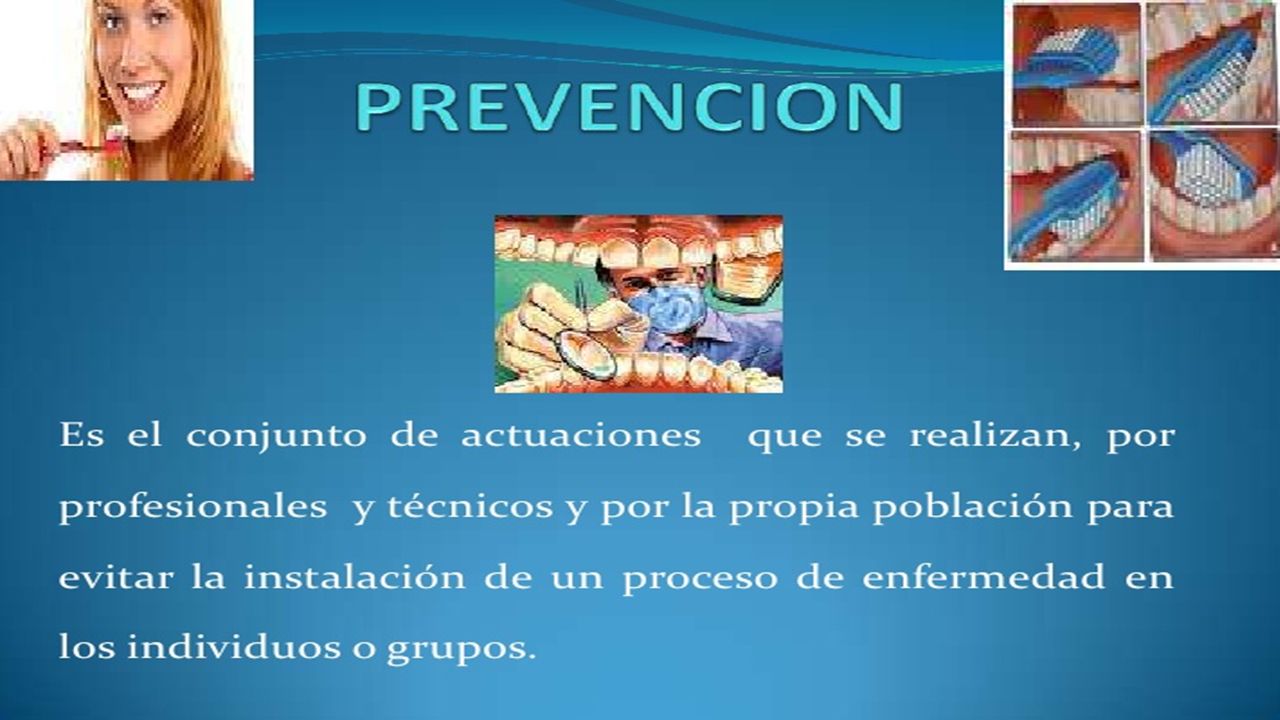 PREVENCION

Es el conjunto de actuaciones que se realizan, por profesionales y técnicos y por la propia población para evitar la instalación de un proceso de enfermedad en los individuos o grupos.